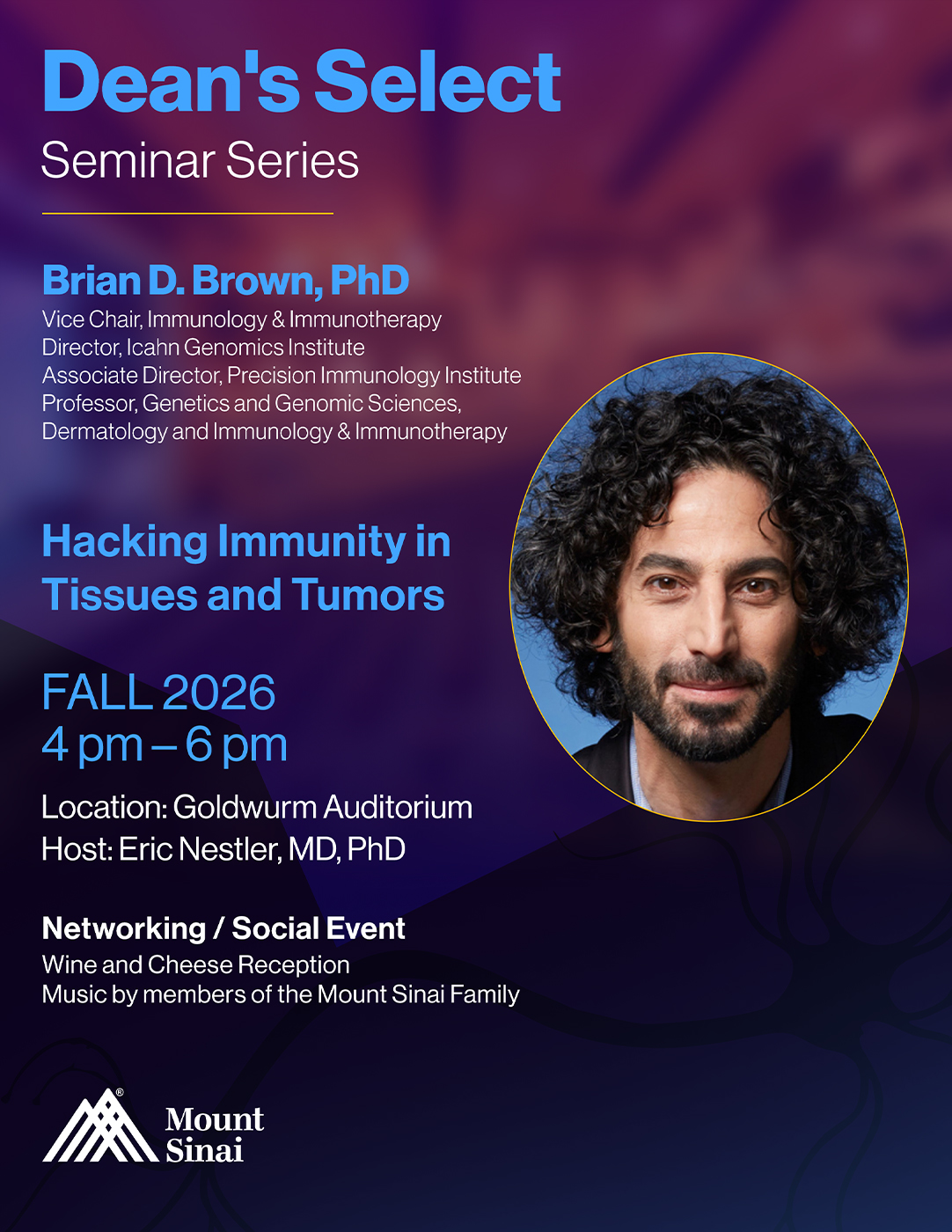 Dean's Select
Seminar Series

Brian D. Brown, PhD
Vice Chair, Immunology & Immunotherapy
Director, Icahn Genomics Institute
Associate Director, Precision Immunology Institute
Professor, Genetics and Genomic Sciences, Dermatology and Immunology & Immunotherapy

Hacking Immunity in Tissues and Tumors

FALL 2026
4 pm – 6 pm

Location: Goldwurm Auditorium
Host: Eric Nestler, MD, PhD

Networking / Social Event
Wine and Cheese Reception
Music by members of the Mount Sinai Family

Mount Sinai